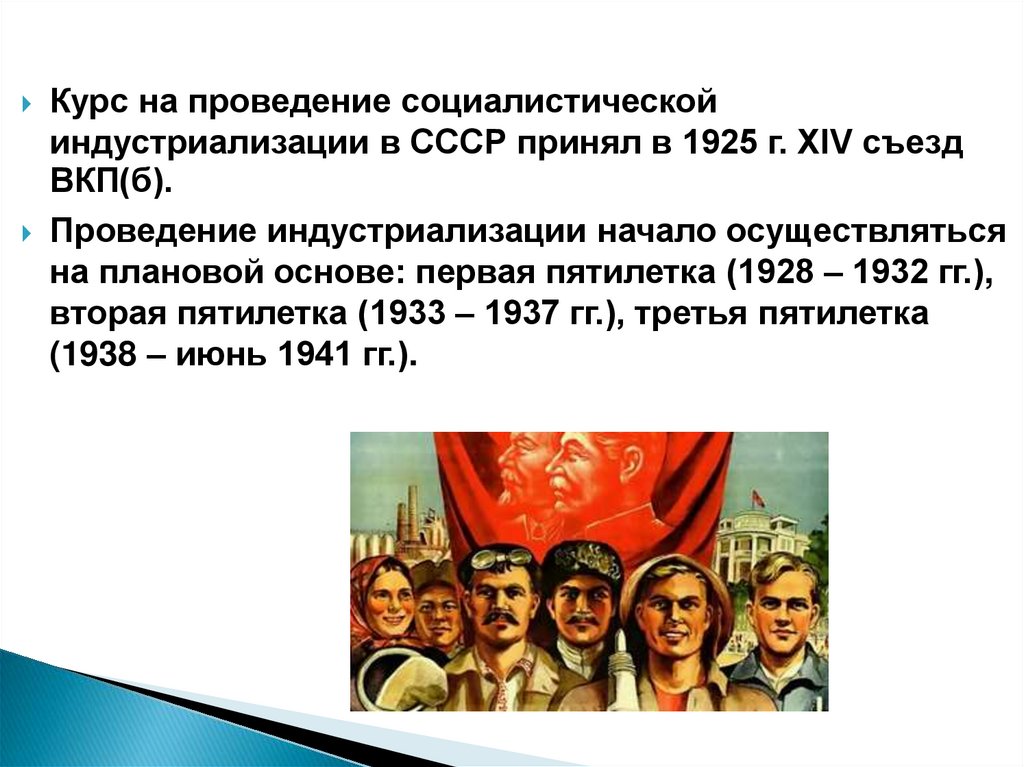 Курс на проведение социалистической индустриализации в СССР принял в 1925 г. XIV съезд ВКП(б).

Проведение индустриализации начало осуществляться на плановой основе: первая пятилетка (1928 – 1932 гг.), вторая пятилетка (1933 – 1937 гг.), третья пятилетка (1938 – июнь 1941 гг.).